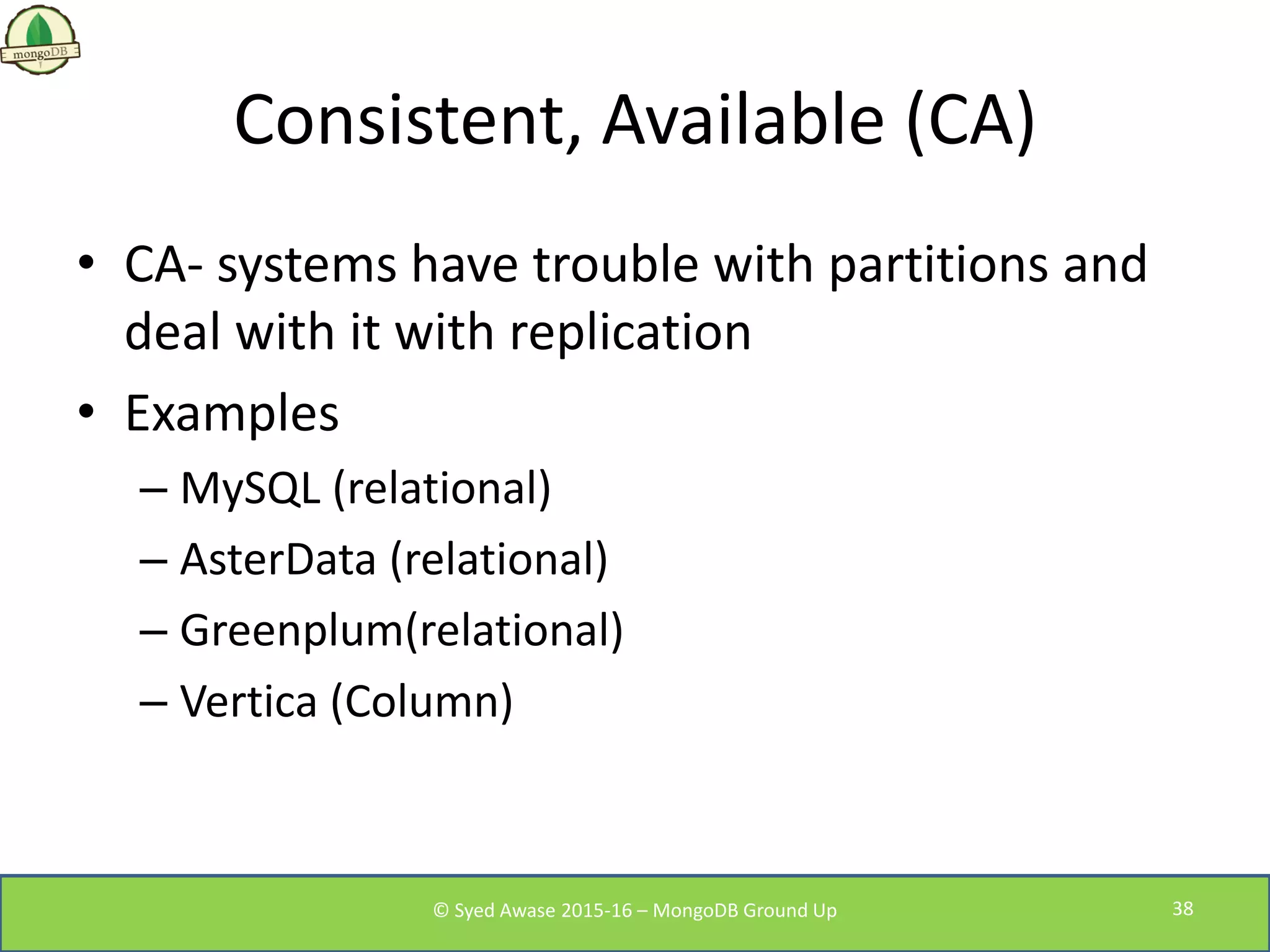 mongoDB

Consistent, Available (CA)

• CA- systems have trouble with partitions and deal with it with replication
• Examples
– MySQL (relational)
– AsterData (relational)
– Greenplum(relational)
– Vertica (Column)

© Syed Awase 2015-16 – MongoDB Ground Up

38